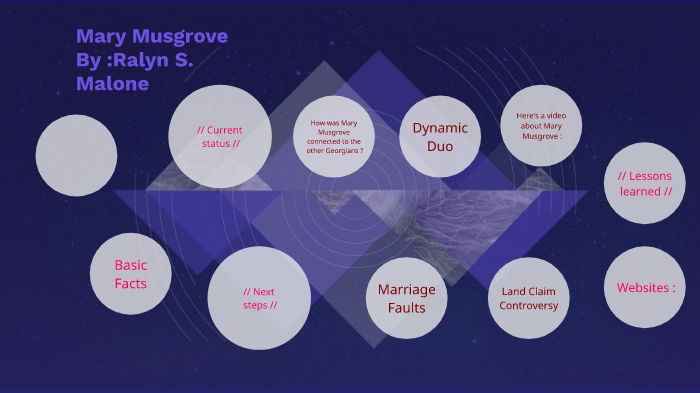 Mary Musgrove
By :Ralyn S. Malone

// Current status //

How was Mary Musgrove connected to the other Georgians ?

Dynamic Duo

Here's a video about Mary Musgrove :

// Lessons learned //

Basic Facts

// Next steps //

Marriage Faults

Land Claim Controversy

Websites :